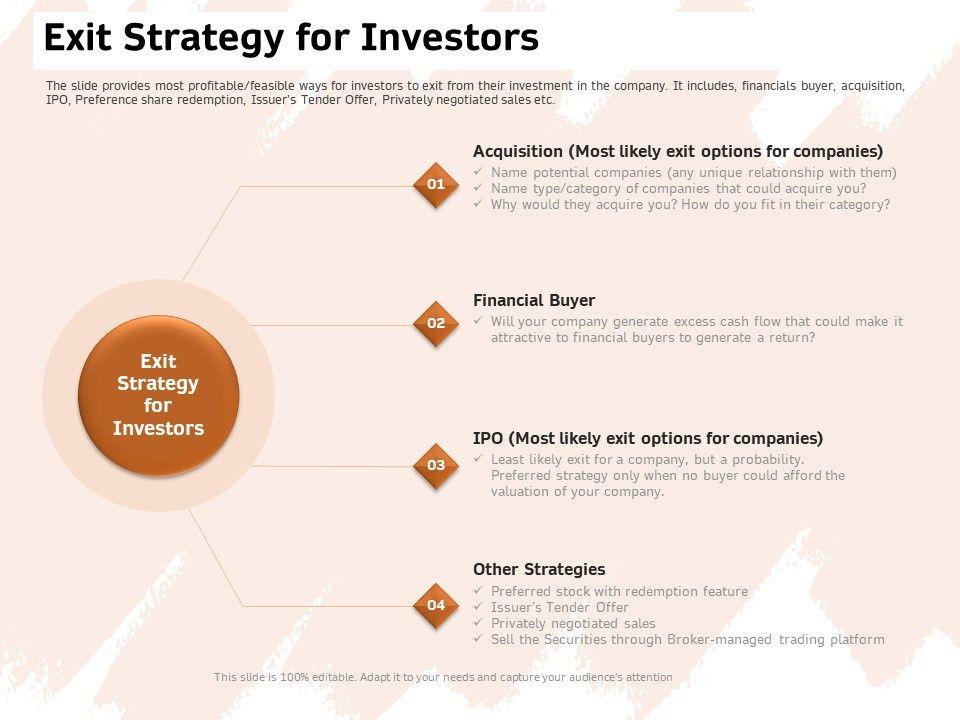 Exit Strategy for Investors

The slide provides most profitable/feasible ways for investors to exit from their investment in the company. It includes, financials buyer, acquisition, IPO, Preference share redemption, Issuer's Tender Offer, Privately negotiated sales etc.

Exit Strategy for Investors

01

Acquisition (Most likely exit options for companies)
✓ Name potential companies (any unique relationship with them)
✓ Name type/category of companies that could acquire you?
✓ Why would they acquire you? How do you fit in their category?

02

Financial Buyer
✓ Will your company generate excess cash flow that could make it attractive to financial buyers to generate a return?

03

IPO (Most likely exit options for companies)
✓ Least likely exit for a company, but a probability. Preferred strategy only when no buyer could afford the valuation of your company.

04

Other Strategies
✓ Preferred stock with redemption feature
✓ Issuer's Tender Offer
✓ Privately negotiated sales
✓ Sell the Securities through Broker-managed trading platform

This slide is 100% editable. Adapt it to your needs and capture your audience's attention